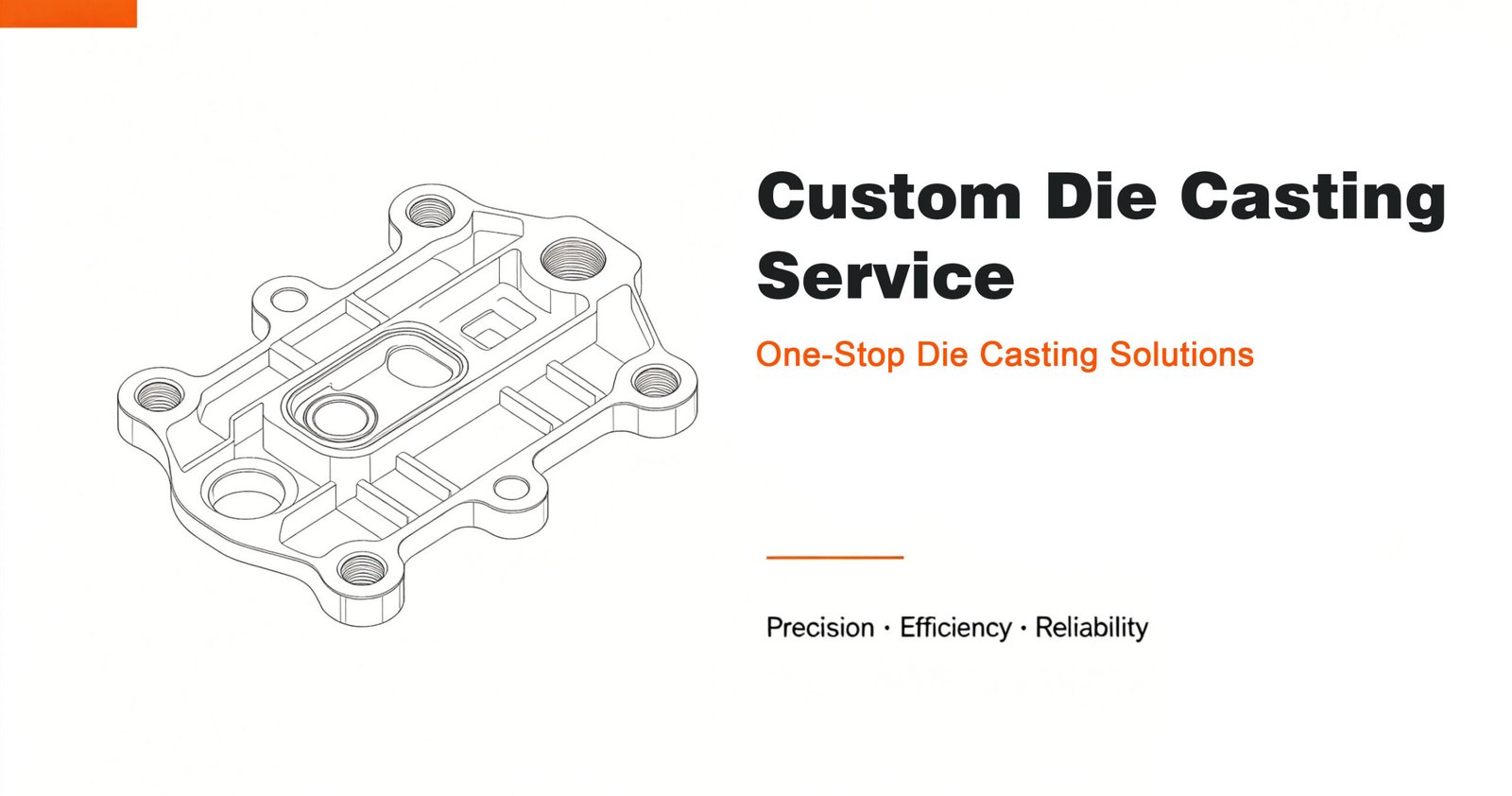 Custom Die Casting Service

One-Stop Die Casting Solutions

Precision · Efficiency · Reliability